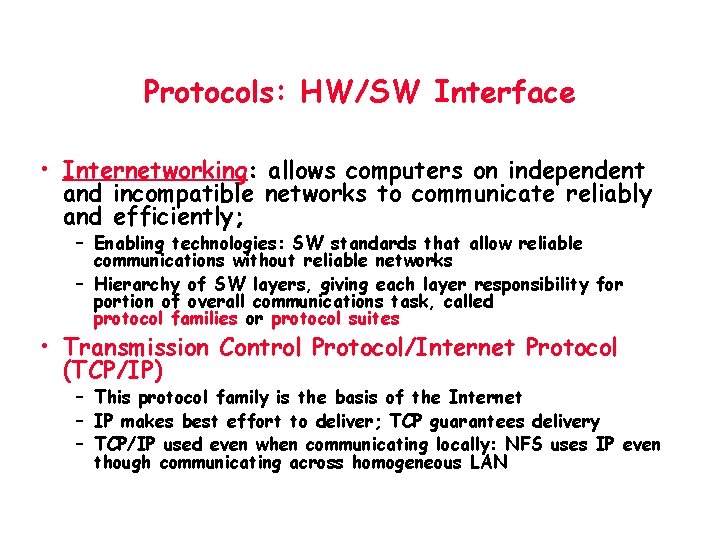 Protocols: HW/SW Interface

• Internetworking: allows computers on independent and incompatible networks to communicate reliably and efficiently;

– Enabling technologies: SW standards that allow reliable communications without reliable networks

– Hierarchy of SW layers, giving each layer responsibility for portion of overall communications task, called protocol families or protocol suites

• Transmission Control Protocol/Internet Protocol (TCP/IP)

– This protocol family is the basis of the Internet

– IP makes best effort to deliver; TCP guarantees delivery

– TCP/IP used even when communicating locally: NFS uses IP even though communicating across homogeneous LAN